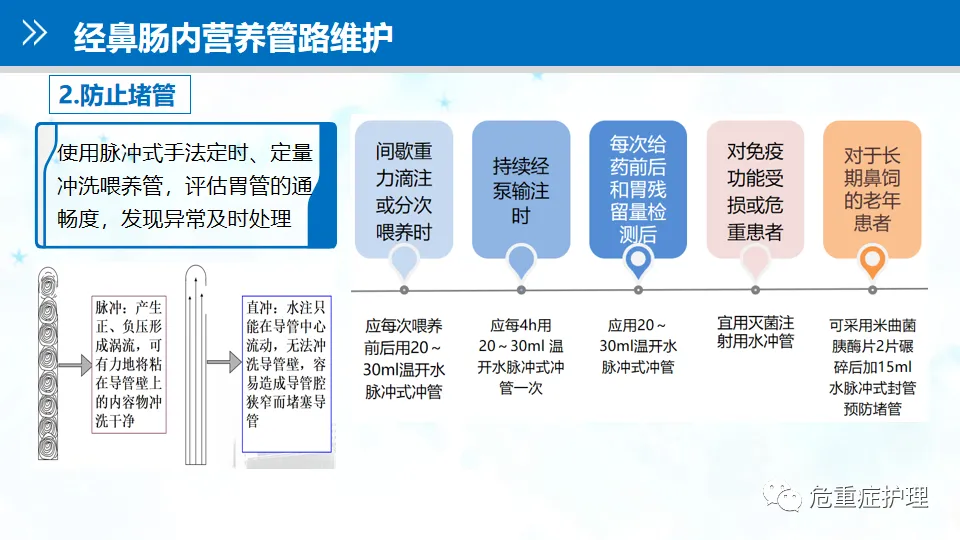 经鼻肠内营养管路维护

2.防止堵管

使用脉冲式手法定时、定量冲洗喂养管，评估胃管的通畅度，发现异常及时处理

脉冲：产生正、负压形成涡流，可有力地将粘在导管壁上的内容物冲洗干净

直冲：水注只能在导管中心流动，无法冲洗导管壁，容易造成导管腔狭窄而堵塞导管

间歇重力滴注或分次喂养时

应每次喂养前后用20～30ml温开水脉冲式冲管

持续经泵输注时

应每4h用20～30ml 温开水脉冲式冲管一次

每次给药前后和胃残留量检测后

应用20～30ml温开水脉冲式冲管

对免疫功能受损或危重患者

宜用灭菌注射用水冲管

对于长期鼻饲的老年患者

可采用米曲菌胰酶片2片碾碎后加15ml水脉冲式封管预防堵管

危重症护理